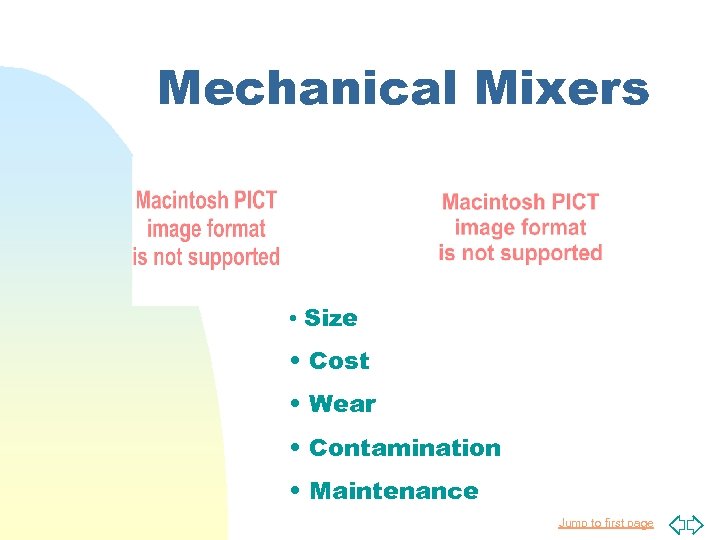 Mechanical Mixers

Macintosh PICT image format is not supported

Macintosh PICT image format is not supported

• Size

• Cost

• Wear

• Contamination

• Maintenance

Jump to first page